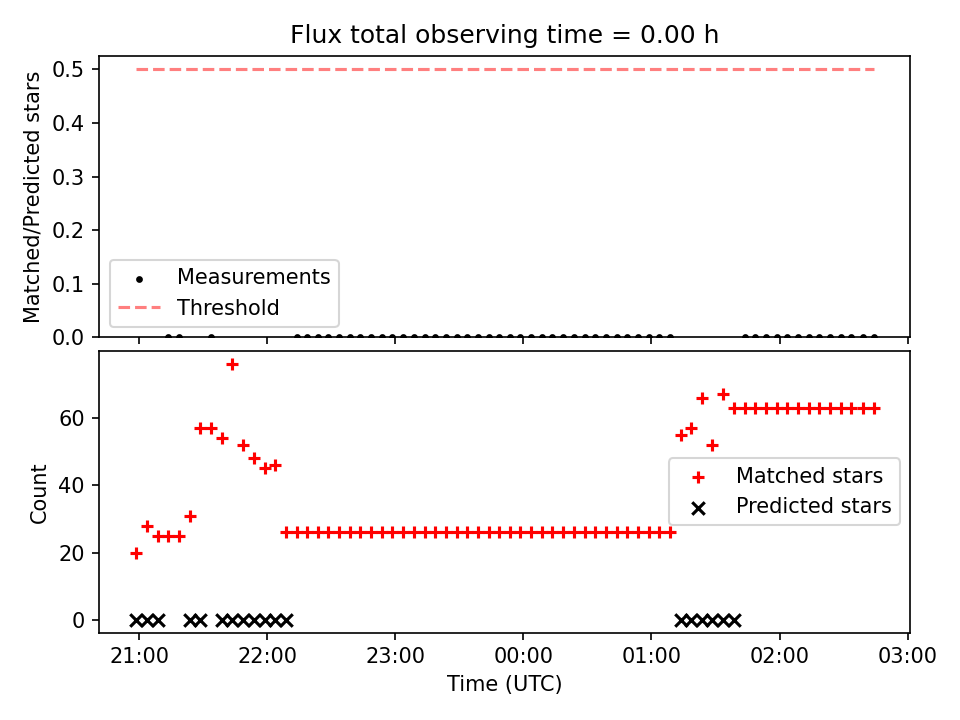 Flux total observing time = 0.00 h

Matched/Predicted stars

0.5
0.4
0.3
0.2
0.1
0.0

Measurements
Threshold

Count

60
40
20
0

Matched stars
Predicted stars

21:00
22:00
23:00
00:00
01:00
02:00
03:00

Time (UTC)